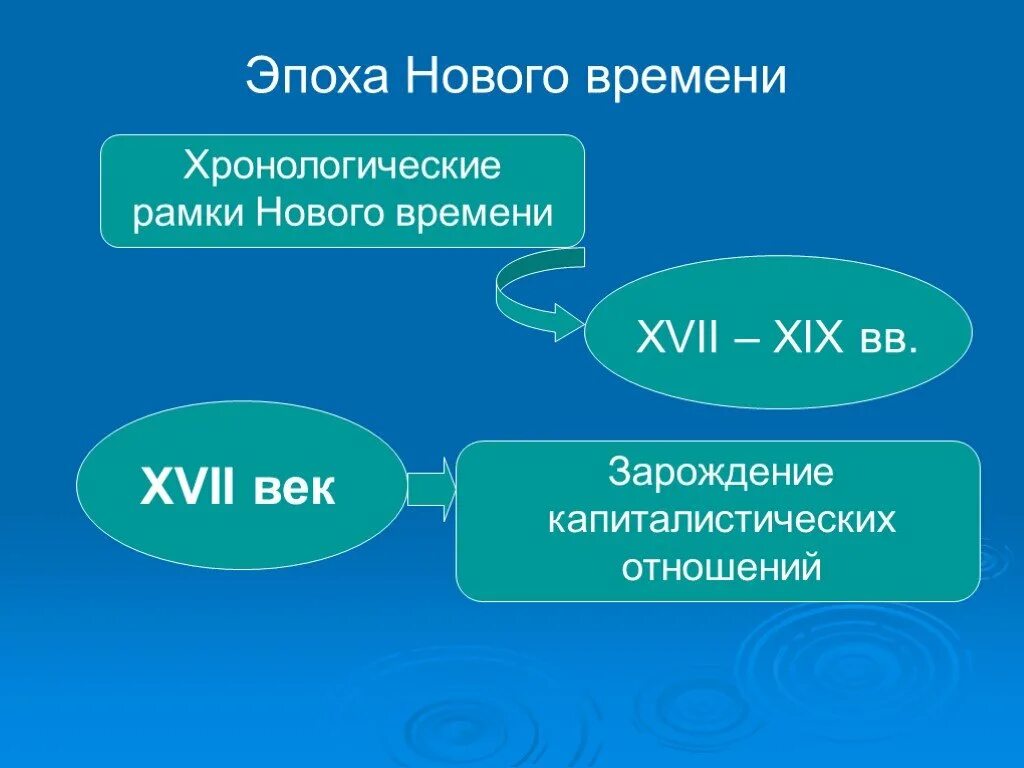 Эпоха Нового времени

Хронологические рамки Нового времени

XVII – XIX вв.

XVII век

Зарождение капиталистических отношений